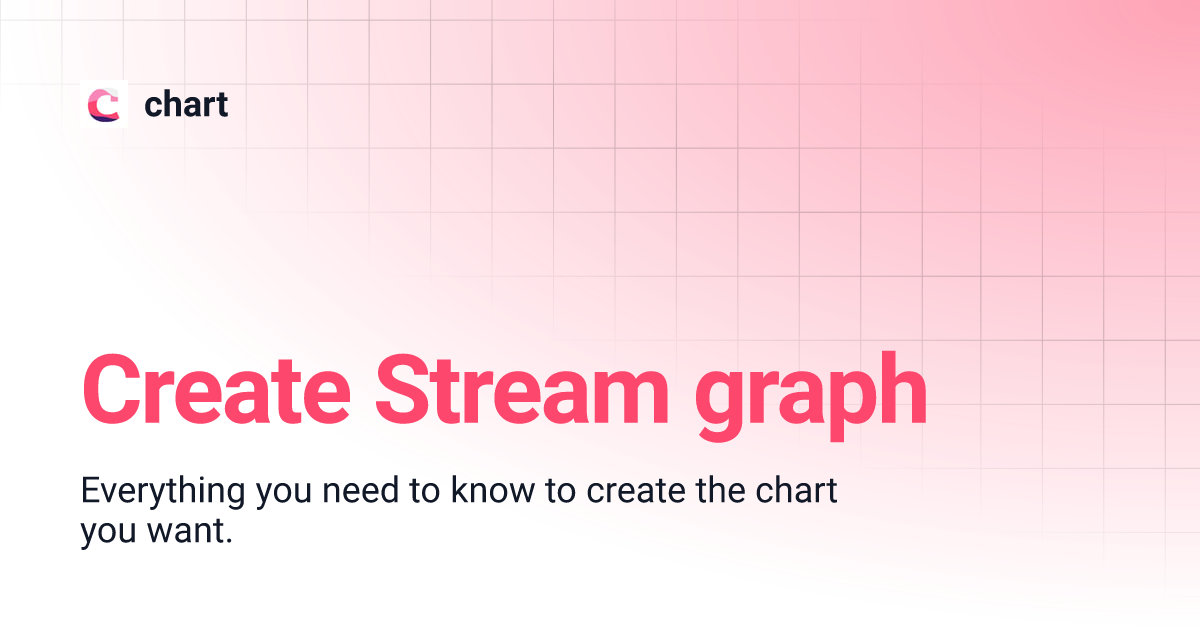 chart

Create Stream graph

Everything you need to know to create the chart you want.